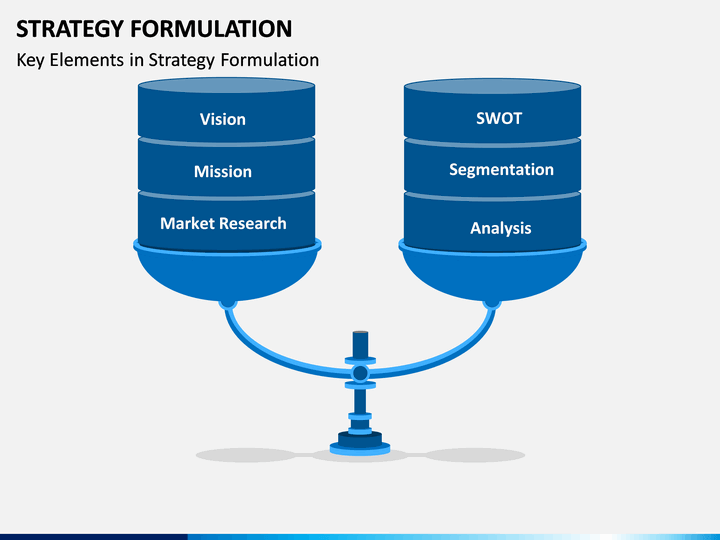 STRATEGY FORMULATION
Key Elements in Strategy Formulation

Vision
Mission
Market Research

SWOT
Segmentation
Analysis